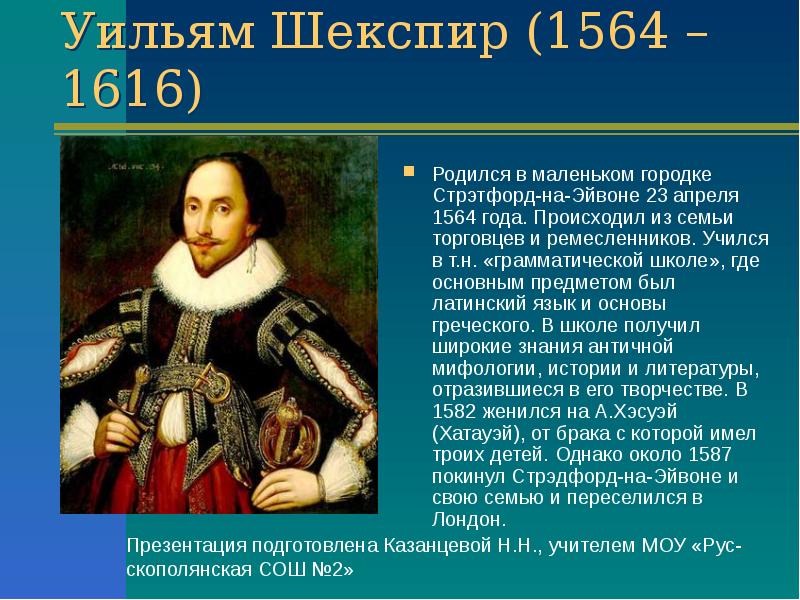 Уильям Шекспир (1564 – 1616)

Родился в маленьком городке Стрэтфорд-на-Эйвоне 23 апреля 1564 года. Происходил из семьи торговцев и ремесленников. Учился в т.н. «грамматической школе», где основным предметом был латинский язык и основы греческого. В школе получил широкие знания античной мифологии, истории и литературы, отразившиеся в его творчестве. В 1582 женился на А.Хэсуэй (Хатауэй), от брака с которой имел троих детей. Однако около 1587 покинул Стрэдфорд-на-Эйвоне и свою семью и переселился в Лондон.

Презентация подготовлена Казанцевой Н.Н., учителем МОУ «Рускополянская СОШ №2»